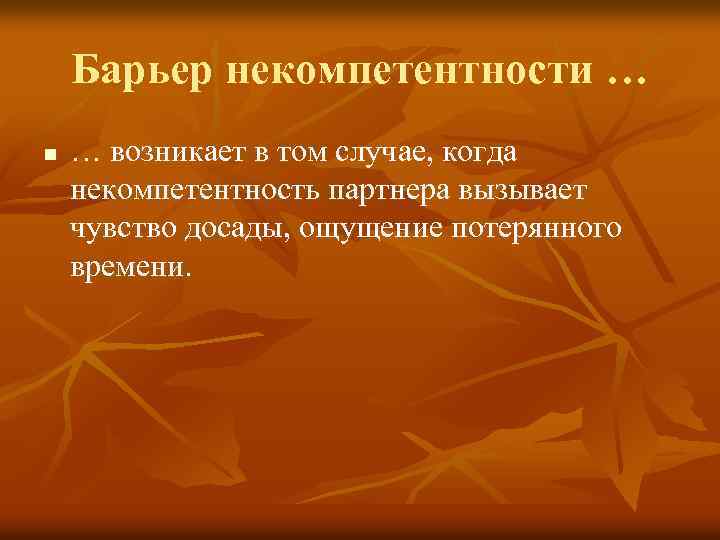 Барьер некомпетентности …

… возникает в том случае, когда некомпетентность партнера вызывает чувство досады, ощущение потерянного времени.